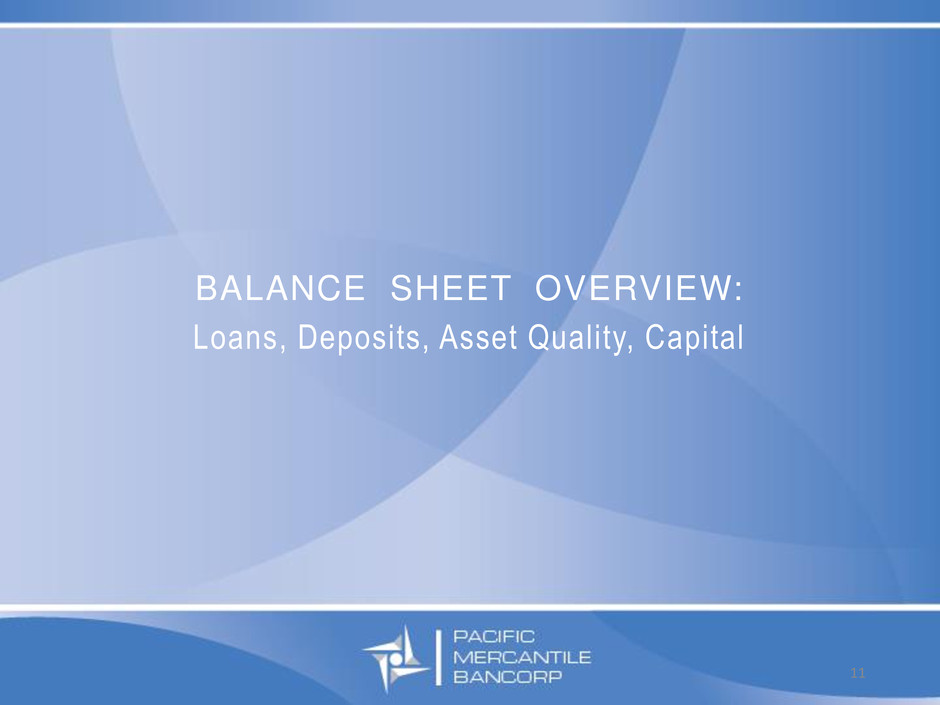 BALANCE SHEET OVERVIEW:
Loans, Deposits, Asset Quality, Capital

PACIFIC
MERCANTILE
BANCORP

11